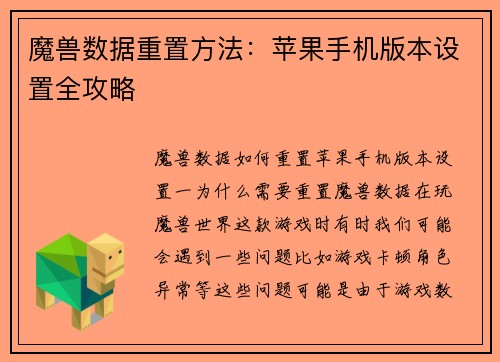 魔兽数据重置方法：苹果手机版本设置全攻略

魔兽数据如何重置苹果手机版本设置一为什么需要重置魔兽数据在玩魔兽世界这款游戏时有时我们可能会遇到一些问题比如游戏卡顿角色异常等这些问题可能是由于游戏数